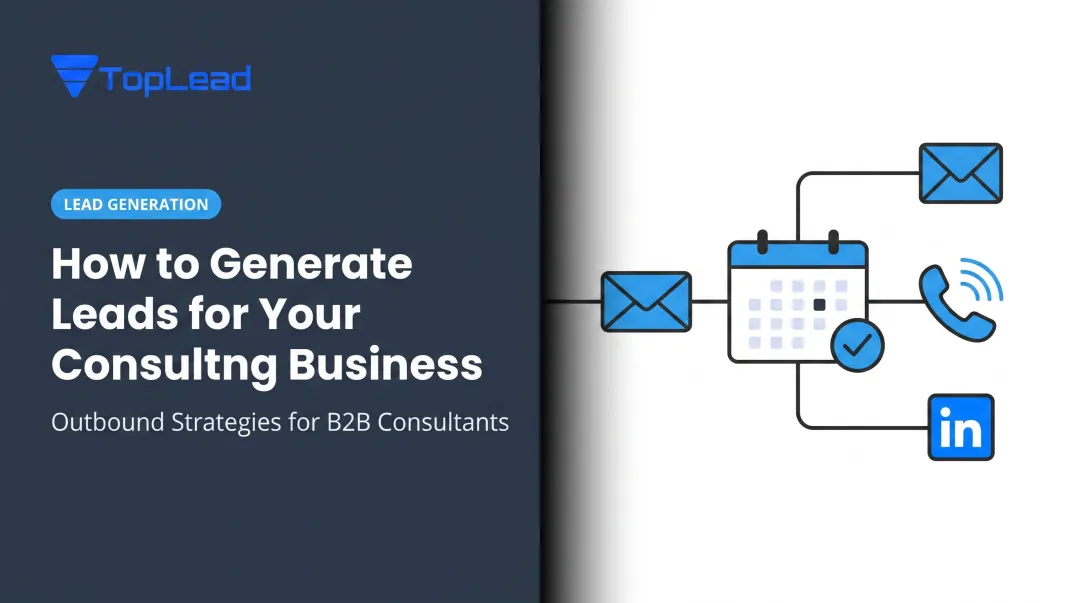 TopLead

LEAD GENERATION

How to Generate Leads for Your Consultng Business

Outbound Strategies for B2B Consultants

in